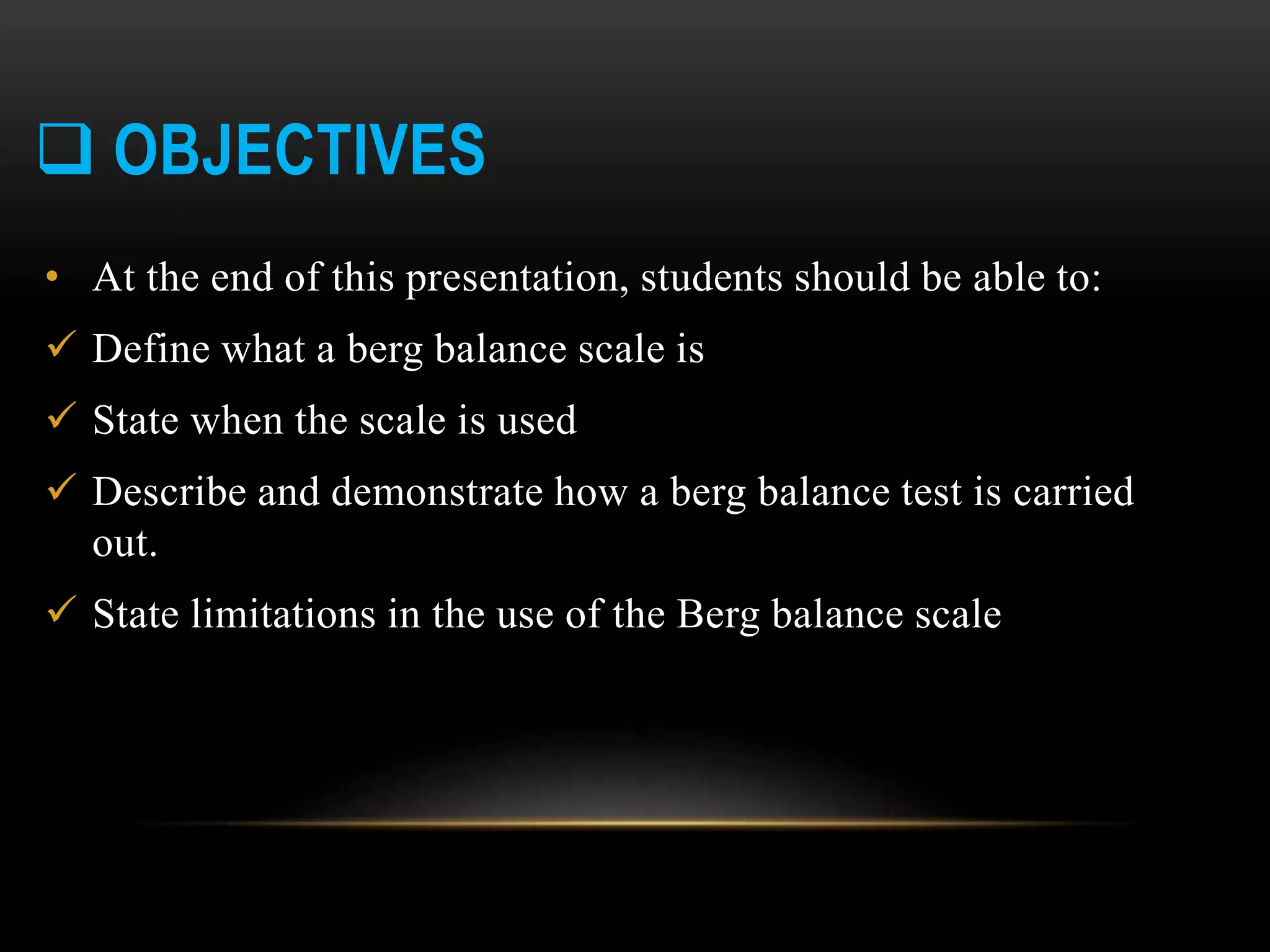 ❑ OBJECTIVES

• At the end of this presentation, students should be able to:

✓ Define what a berg balance scale is

✓ State when the scale is used

✓ Describe and demonstrate how a berg balance test is carried out.

✓ State limitations in the use of the Berg balance scale